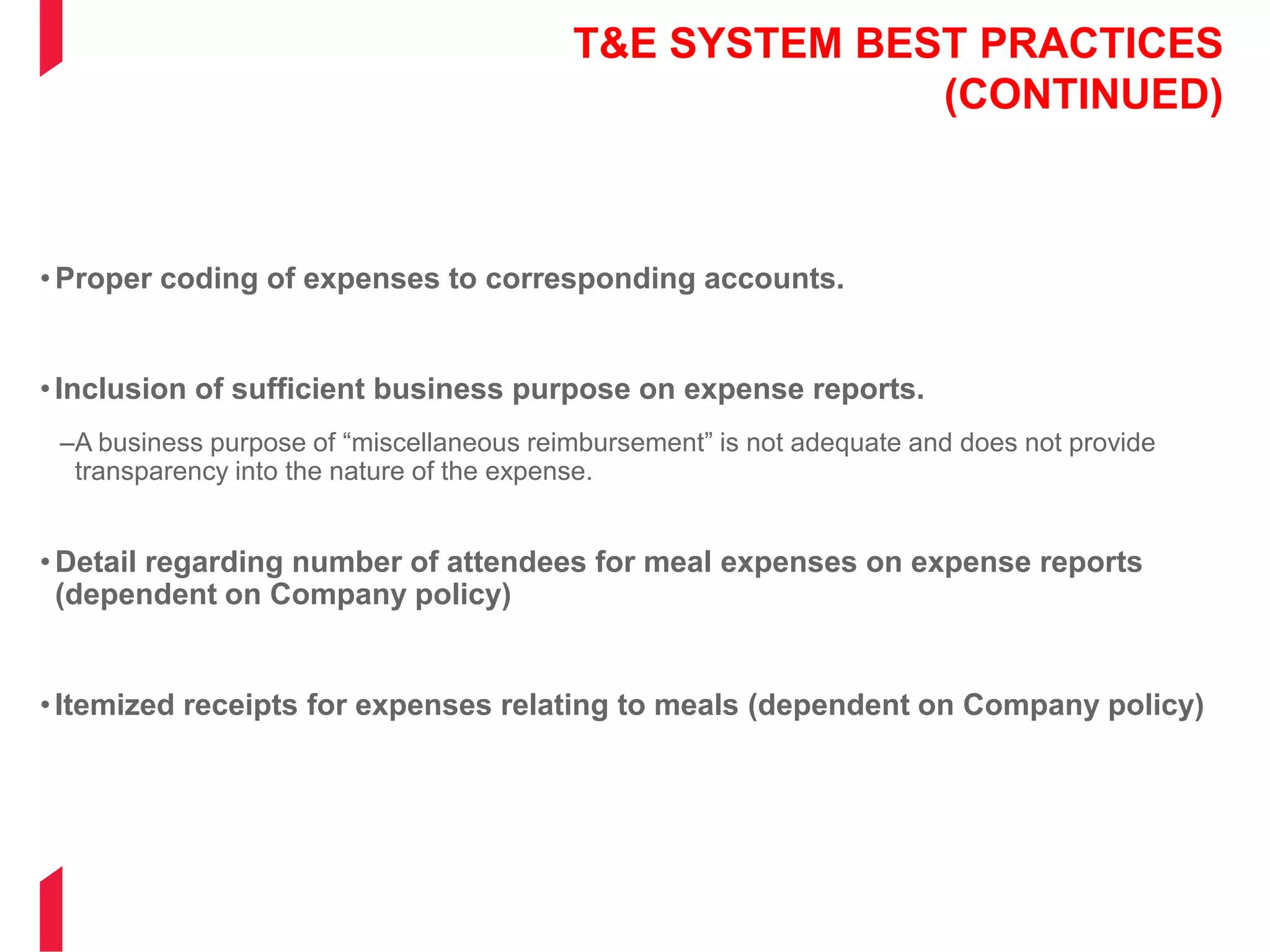 T&E SYSTEM BEST PRACTICES (CONTINUED)

• Proper coding of expenses to corresponding accounts.

• Inclusion of sufficient business purpose on expense reports.

–A business purpose of “miscellaneous reimbursement” is not adequate and does not provide transparency into the nature of the expense.

• Detail regarding number of attendees for meal expenses on expense reports (dependent on Company policy)

• Itemized receipts for expenses relating to meals (dependent on Company policy)